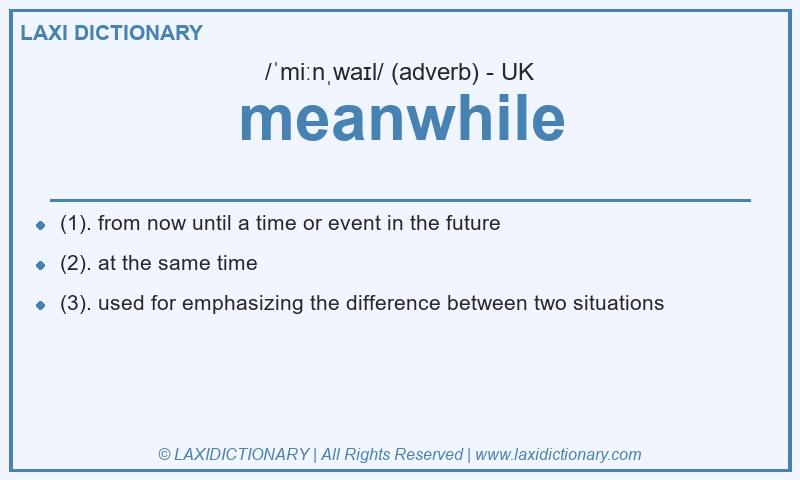 LAXI DICTIONARY

/ˈmiːnˌwaɪl/ (adverb) - UK

meanwhile

- (1). from now until a time or event in the future
- (2). at the same time
- (3). used for emphasizing the difference between two situations

© LAXIDICTIONARY | All Rights Reserved | www.laxidictionary.com